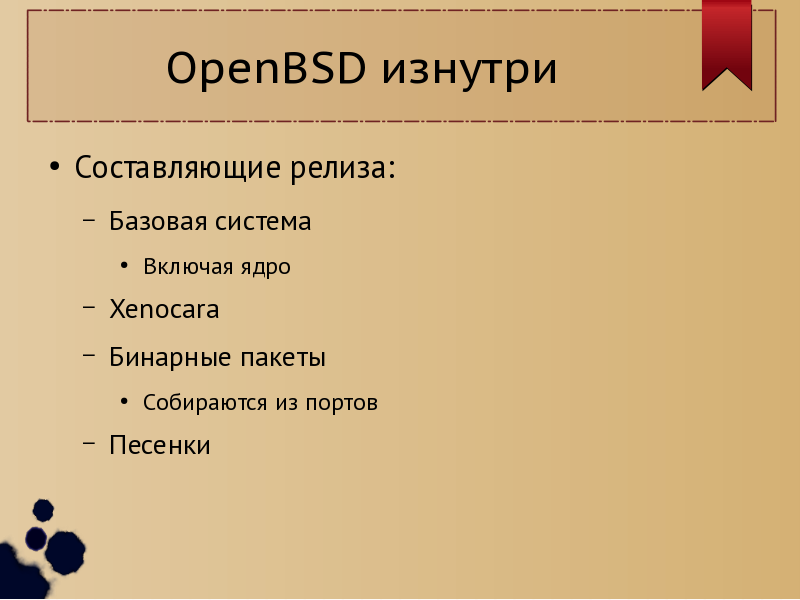 OpenBSD изнутри

• Составляющие релиза:

– Базовая система

• Включая ядро

– Xenocara

– Бинарные пакеты

• Собираются из портов

– Песенки